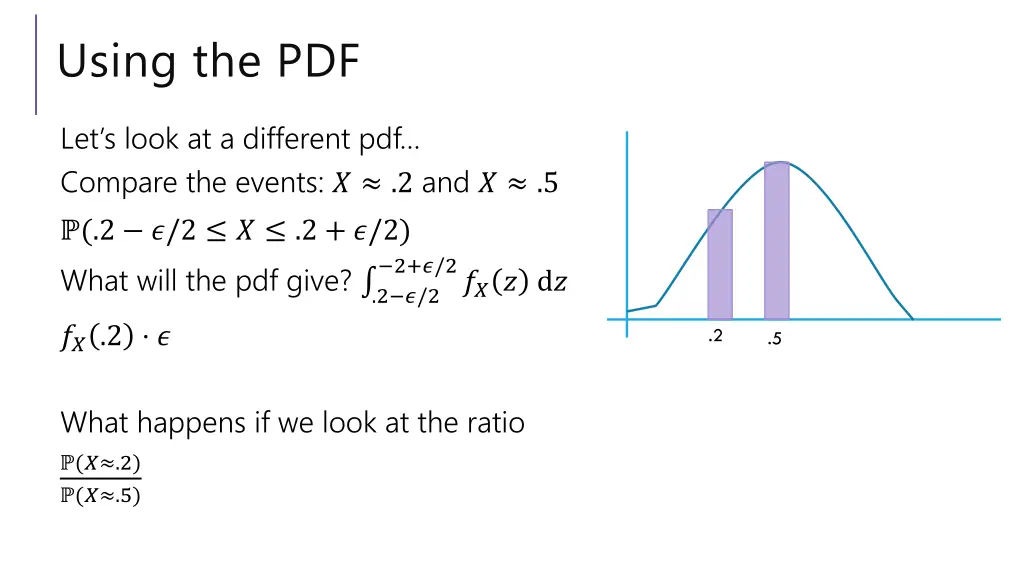 Using the PDF

Let's look at a different pdf…

Compare the events: $X \approx .2$ and $X \approx .5$

$\mathbb{P}(.2 - \epsilon/2 \leq X \leq .2 + \epsilon/2)$

What will the pdf give? $\int_{.2-\epsilon/2}^{-2+\epsilon/2} f_X(z)\,\mathrm{d}z$

$f_X(.2) \cdot \epsilon$

What happens if we look at the ratio

$\frac{\mathbb{P}(X \approx .2)}{\mathbb{P}(X \approx .5)}$

.2

.5